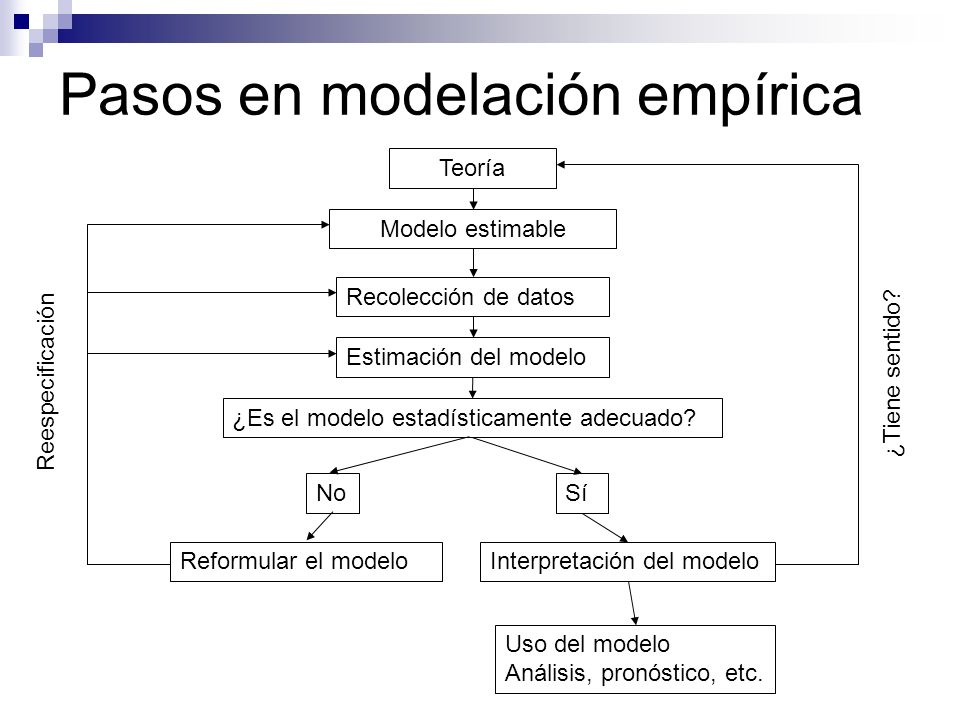 Pasos en modelación empírica

Teoría

Modelo estimable

Recolección de datos

Estimación del modelo

¿Es el modelo estadísticamente adecuado?

No

Sí

Reformular el modelo

Interpretación del modelo

Uso del modelo
Análisis, pronóstico, etc.

Reespecificación

¿Tiene sentido?